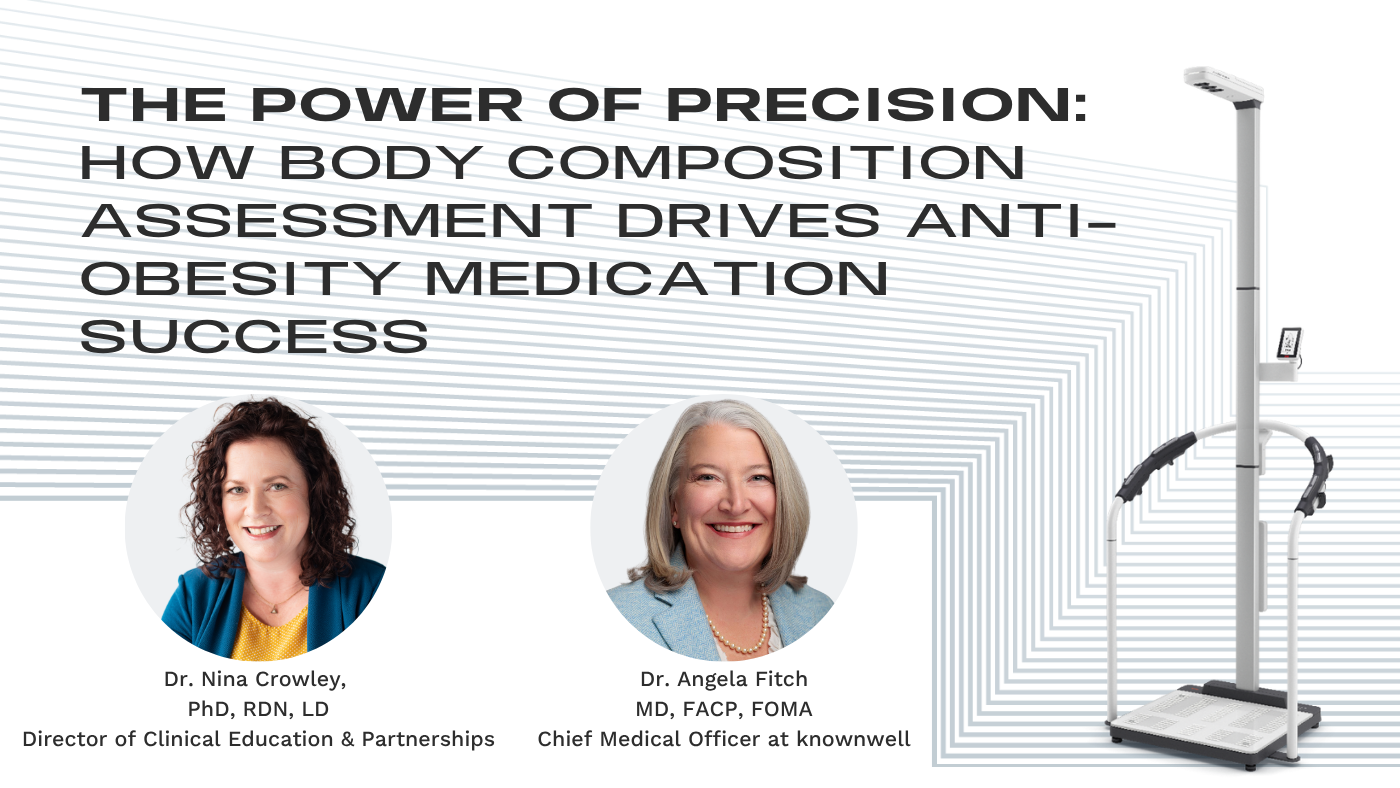 THE POWER OF PRECISION: HOW BODY COMPOSITION ASSESSMENT DRIVES ANTI-OBESITY MEDICATION SUCCESS

Dr. Nina Crowley,
PhD, RDN, LD
Director of Clinical Education & Partnerships

Dr. Angela Fitch
MD, FACP, FOMA
Chief Medical Officer at knownwell